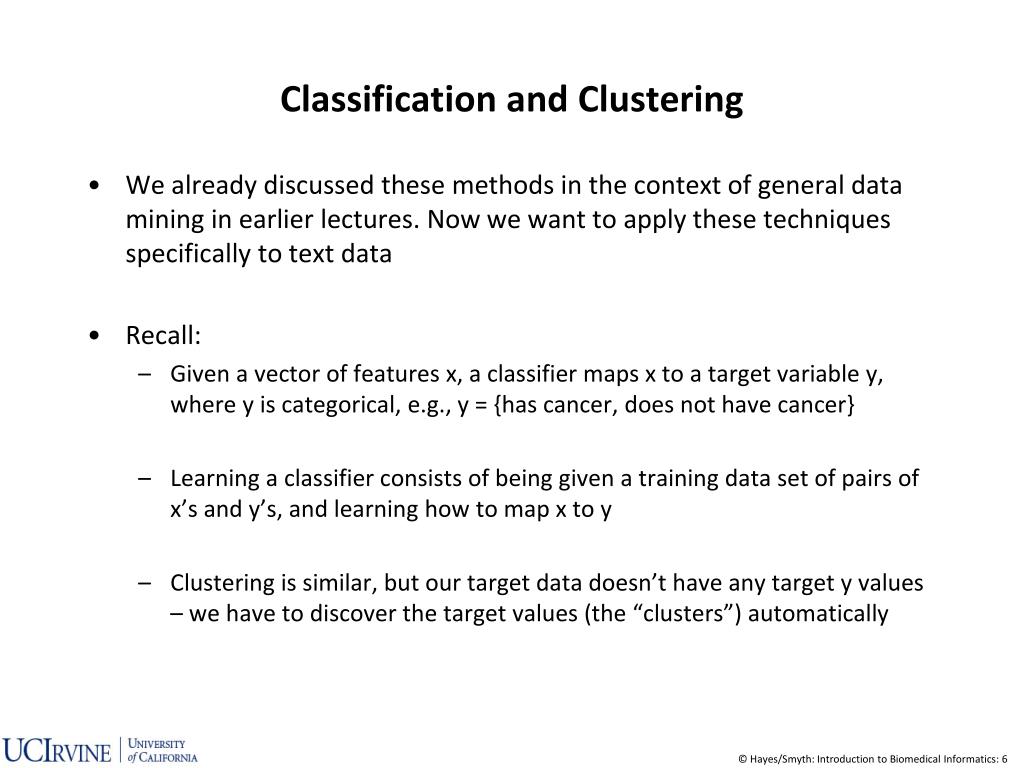 Classification and Clustering

• We already discussed these methods in the context of general data mining in earlier lectures. Now we want to apply these techniques specifically to text data

• Recall:
– Given a vector of features x, a classifier maps x to a target variable y, where y is categorical, e.g., y = {has cancer, does not have cancer}

– Learning a classifier consists of being given a training data set of pairs of x's and y's, and learning how to map x to y

– Clustering is similar, but our target data doesn't have any target y values – we have to discover the target values (the "clusters") automatically

UCIRVINE | UNIVERSITY of CALIFORNIA

© Hayes/Smyth: Introduction to Biomedical Informatics: 6